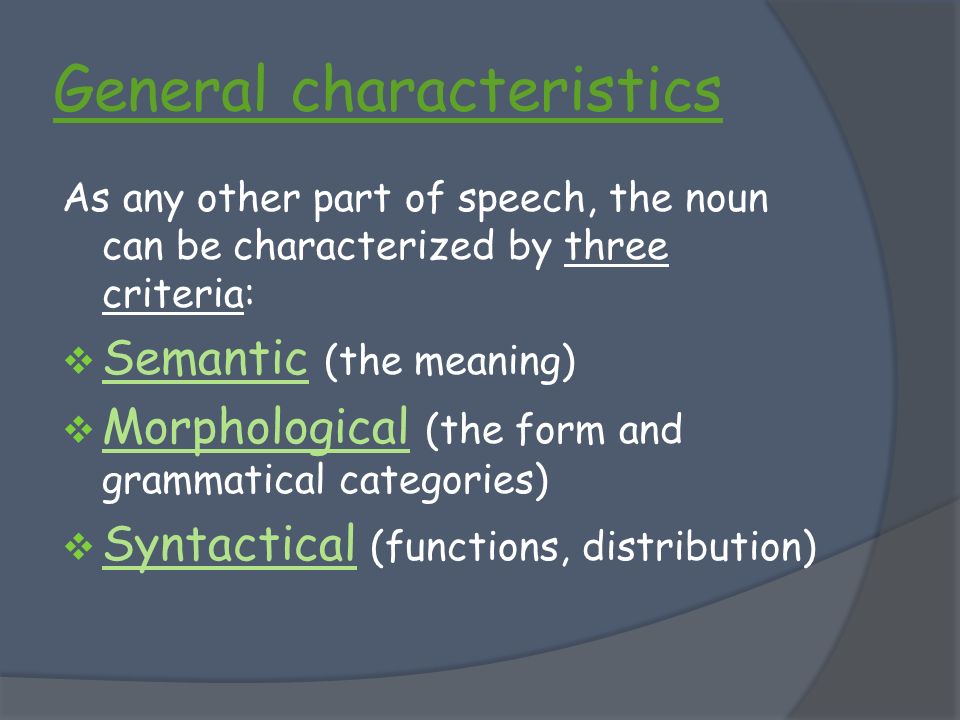 General characteristics

As any other part of speech, the noun can be characterized by three criteria:

❖ Semantic (the meaning)

❖ Morphological (the form and grammatical categories)

❖ Syntactical (functions, distribution)